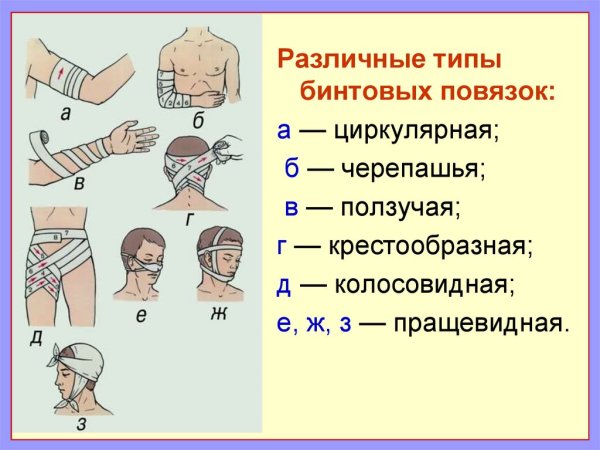 а

б

в

г

д

е

ж

з

Различные типы бинтовых повязок:

а — циркулярная;

б — черепашья;

в — ползучая;

г — крестообразная;

д — колосовидная;

е, ж, з — пращевидная.